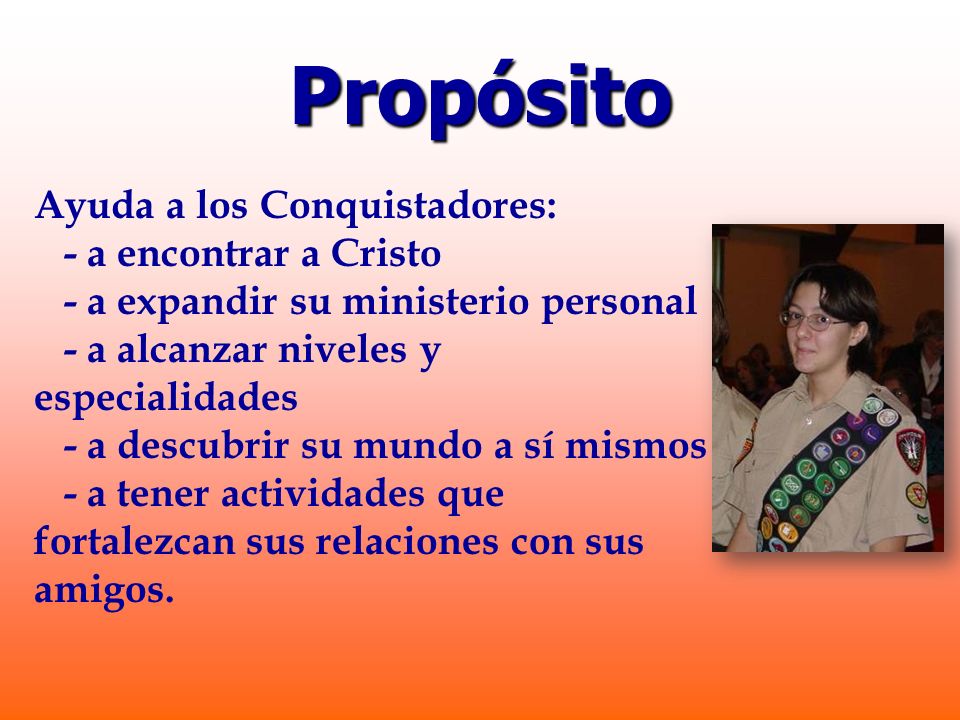 Propósito

Ayuda a los Conquistadores:
- a encontrar a Cristo
- a expandir su ministerio personal
- a alcanzar niveles y especialidades
- a descubrir su mundo a sí mismos
- a tener actividades que fortalezcan sus relaciones con sus amigos.